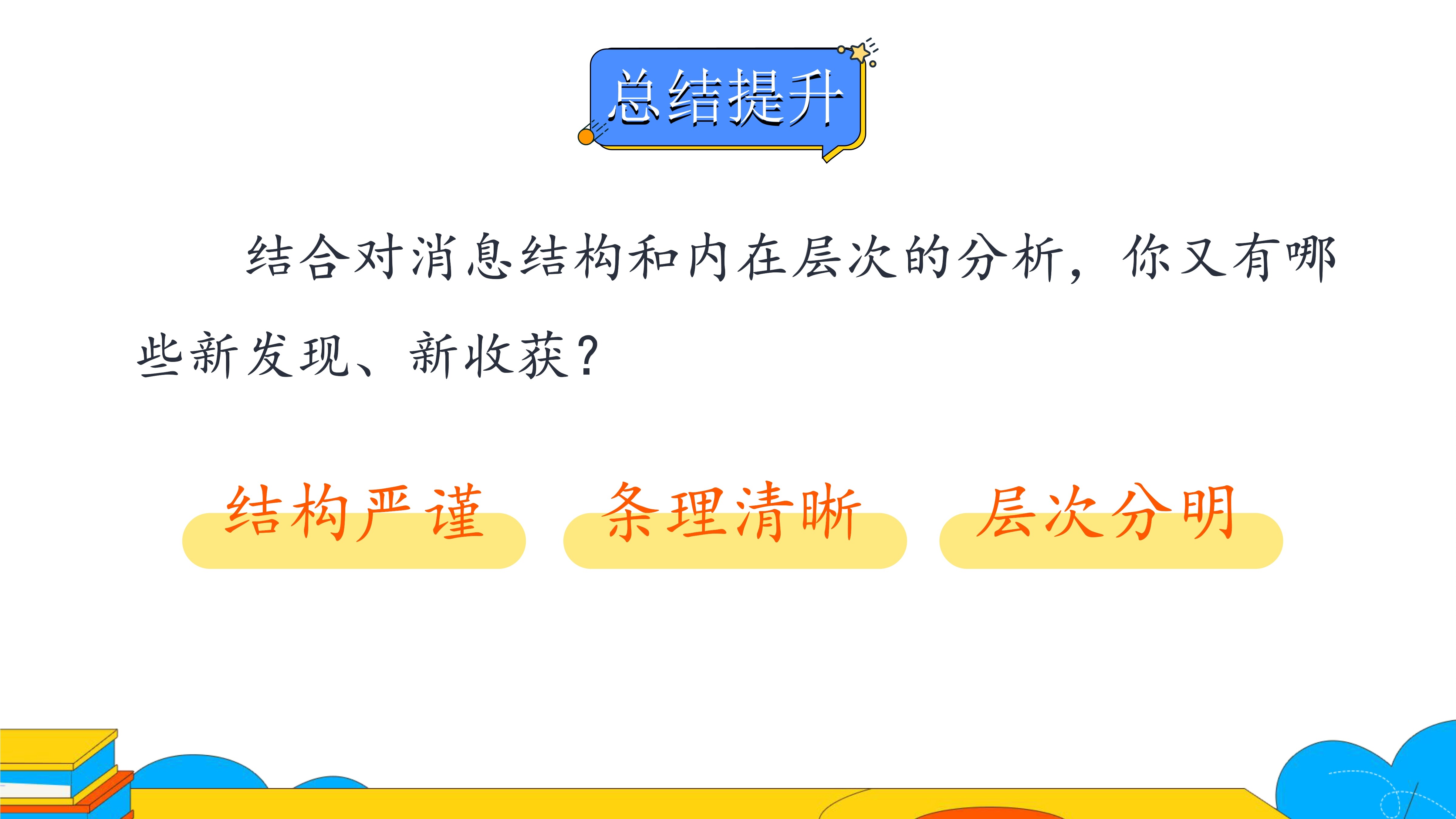 总结提升

结合对消息结构和内在层次的分析，你又有哪些新发现、新收获？

结构严谨　条理清晰　层次分明